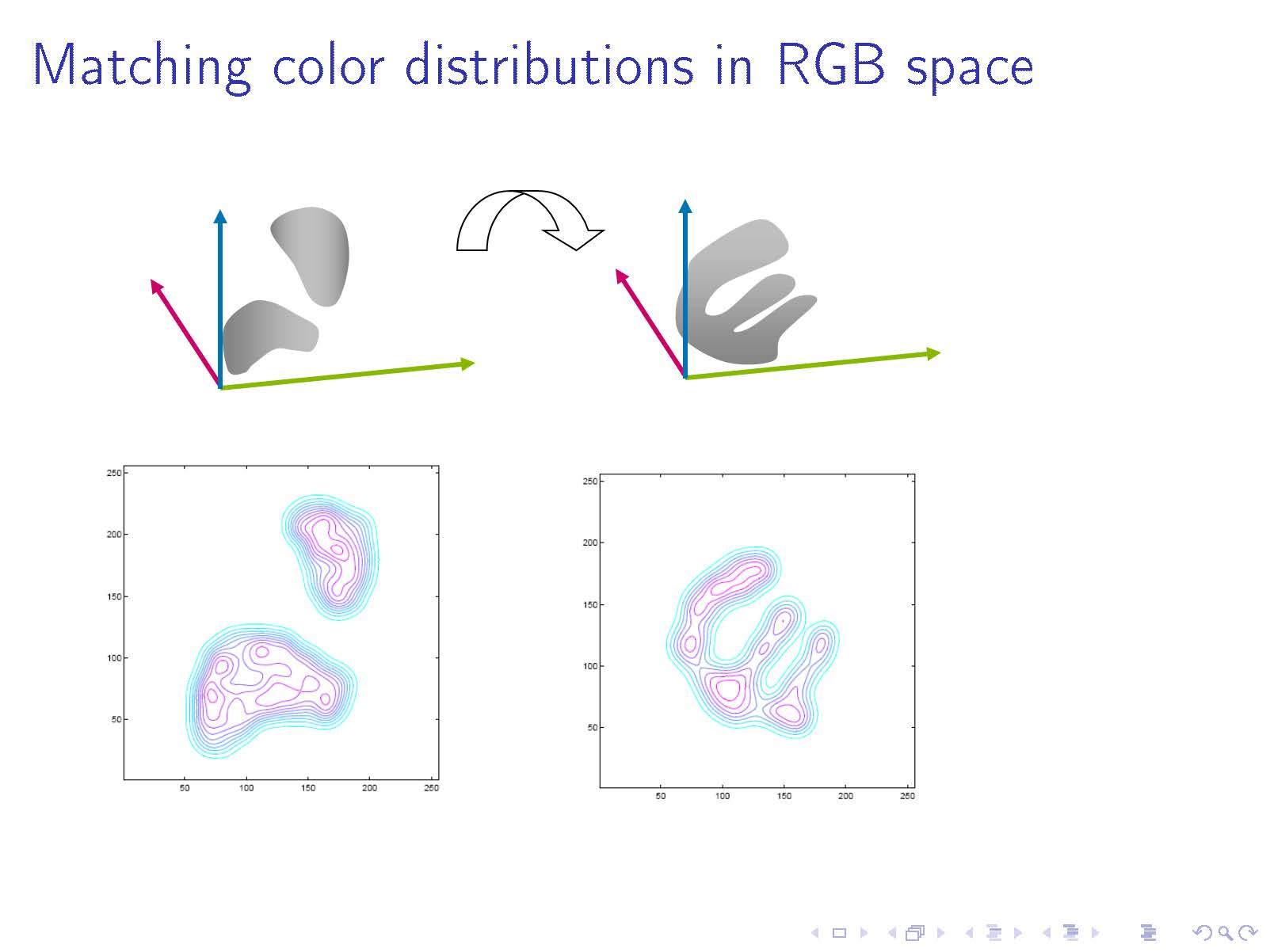 Matching color distributions in RGB space

250
200
150
100
50
50 100 150 200 250

250
200
150
100
50
50 100 150 200 250